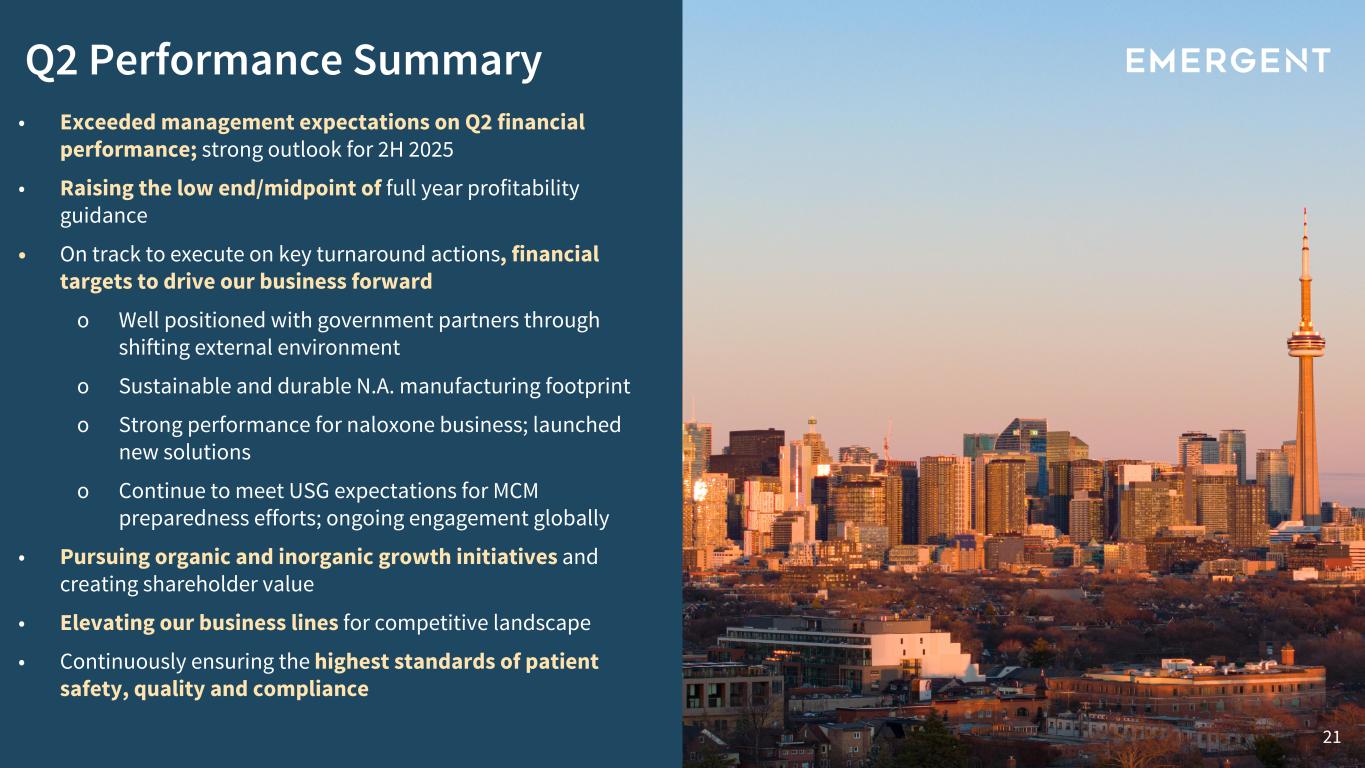 Q2 Performance Summary

EMERGENT

• Exceeded management expectations on Q2 financial performance; strong outlook for 2H 2025

• Raising the low end/midpoint of full year profitability guidance

• On track to execute on key turnaround actions, financial targets to drive our business forward

o Well positioned with government partners through shifting external environment

o Sustainable and durable N.A. manufacturing footprint

o Strong performance for naloxone business; launched new solutions

o Continue to meet USG expectations for MCM preparedness efforts; ongoing engagement globally

• Pursuing organic and inorganic growth initiatives and creating shareholder value

• Elevating our business lines for competitive landscape

• Continuously ensuring the highest standards of patient safety, quality and compliance

21